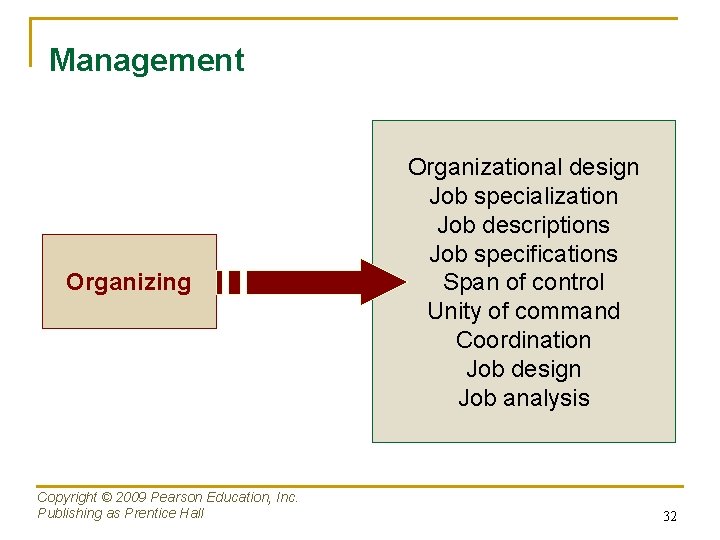 Management

Organizing

Organizational design
Job specialization
Job descriptions
Job specifications
Span of control
Unity of command
Coordination
Job design
Job analysis

Copyright © 2009 Pearson Education, Inc.
Publishing as Prentice Hall

32